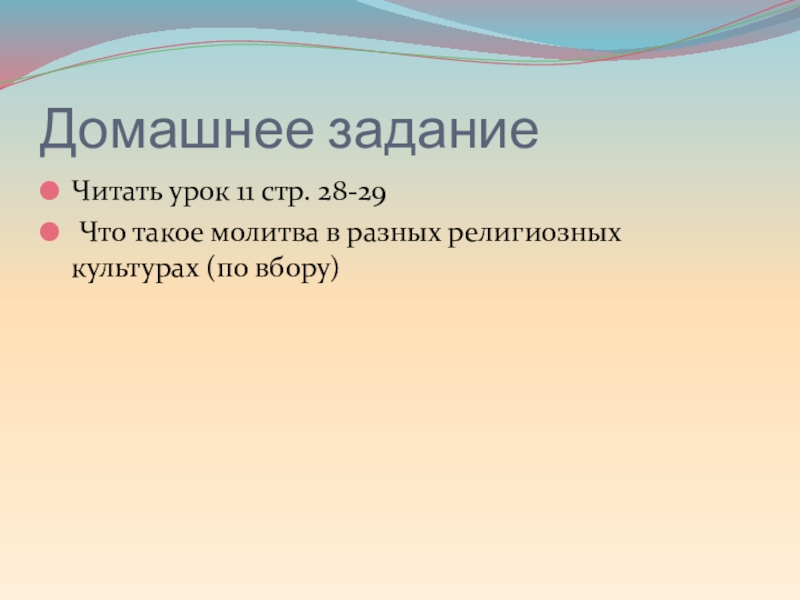 Домашнее задание

Читать урок 11 стр. 28-29

Что такое молитва в разных религиозных культурах (по вбору)